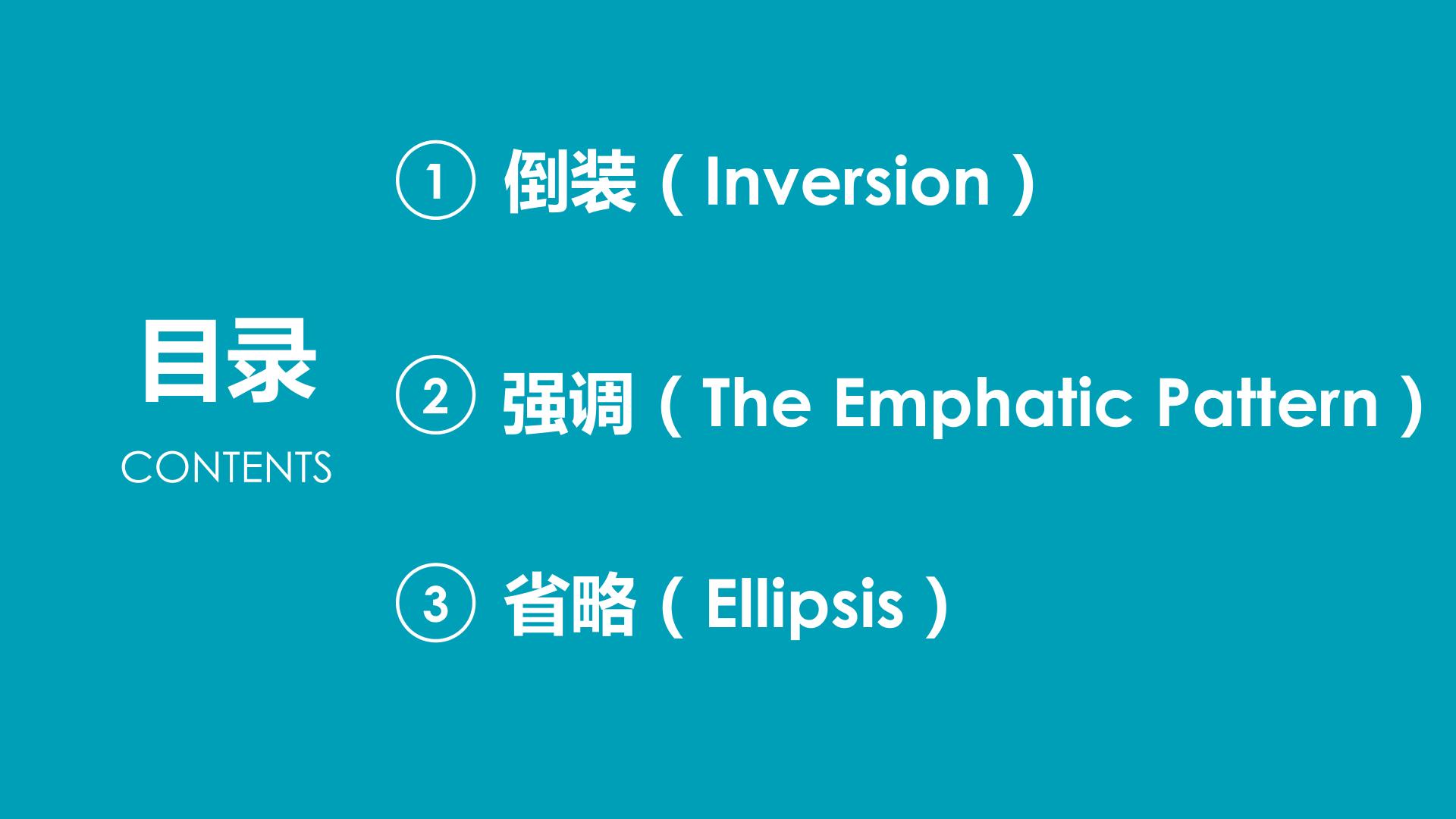 目录
CONTENTS

① 倒装（Inversion）

② 强调（The Emphatic Pattern）

③ 省略（Ellipsis）